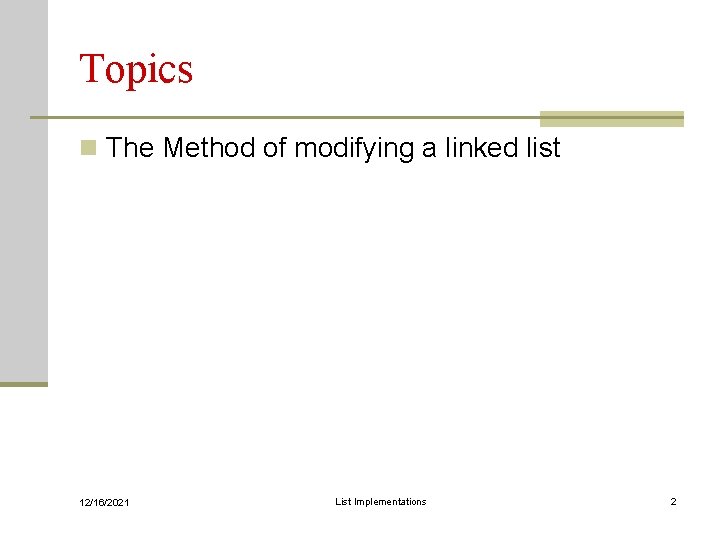 Topics

The Method of modifying a linked list

12/16/2021

List Implementations

2